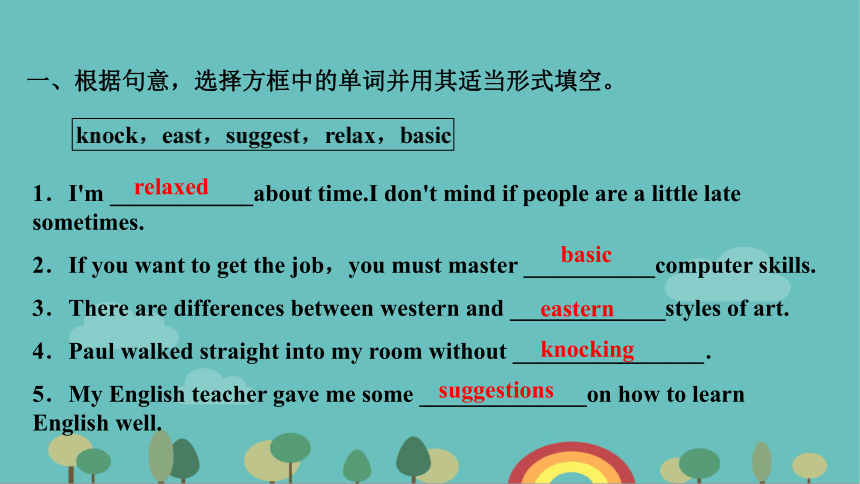 一、根据句意，选择方框中的单词并用其适当形式填空。

knock，east，suggest，relax，basic

1．I'm relaxed about time.I don't mind if people are a little late sometimes.

2．If you want to get the job，you must master basic computer skills.

3．There are differences between western and eastern styles of art.

4．Paul walked straight into my room without knocking.

5．My English teacher gave me some suggestions on how to learn English well.